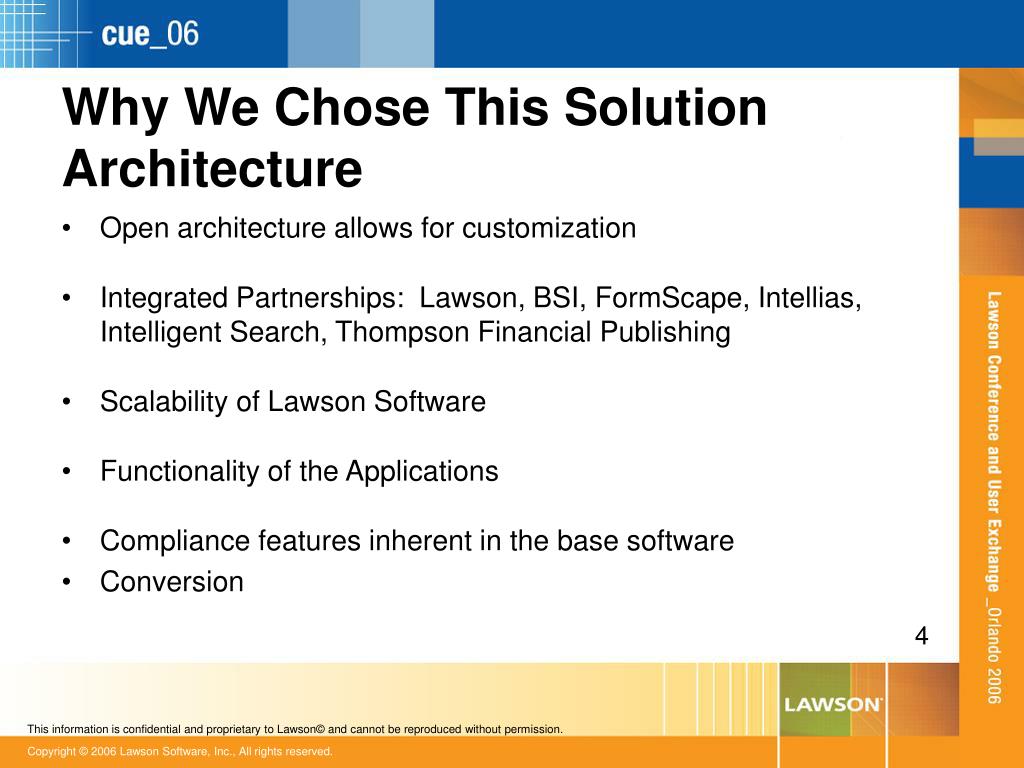 cue_06

Why We Chose This Solution Architecture

• Open architecture allows for customization

• Integrated Partnerships: Lawson, BSI, FormScape, Intellias, Intelligent Search, Thompson Financial Publishing

• Scalability of Lawson Software

• Functionality of the Applications

• Compliance features inherent in the base software
• Conversion

4

Lawson Conference and User Exchange _Orlando 2006

LAWSON

This information is confidential and proprietary to Lawson© and cannot be reproduced without permission.

Copyright © 2006 Lawson Software, Inc., All rights reserved.